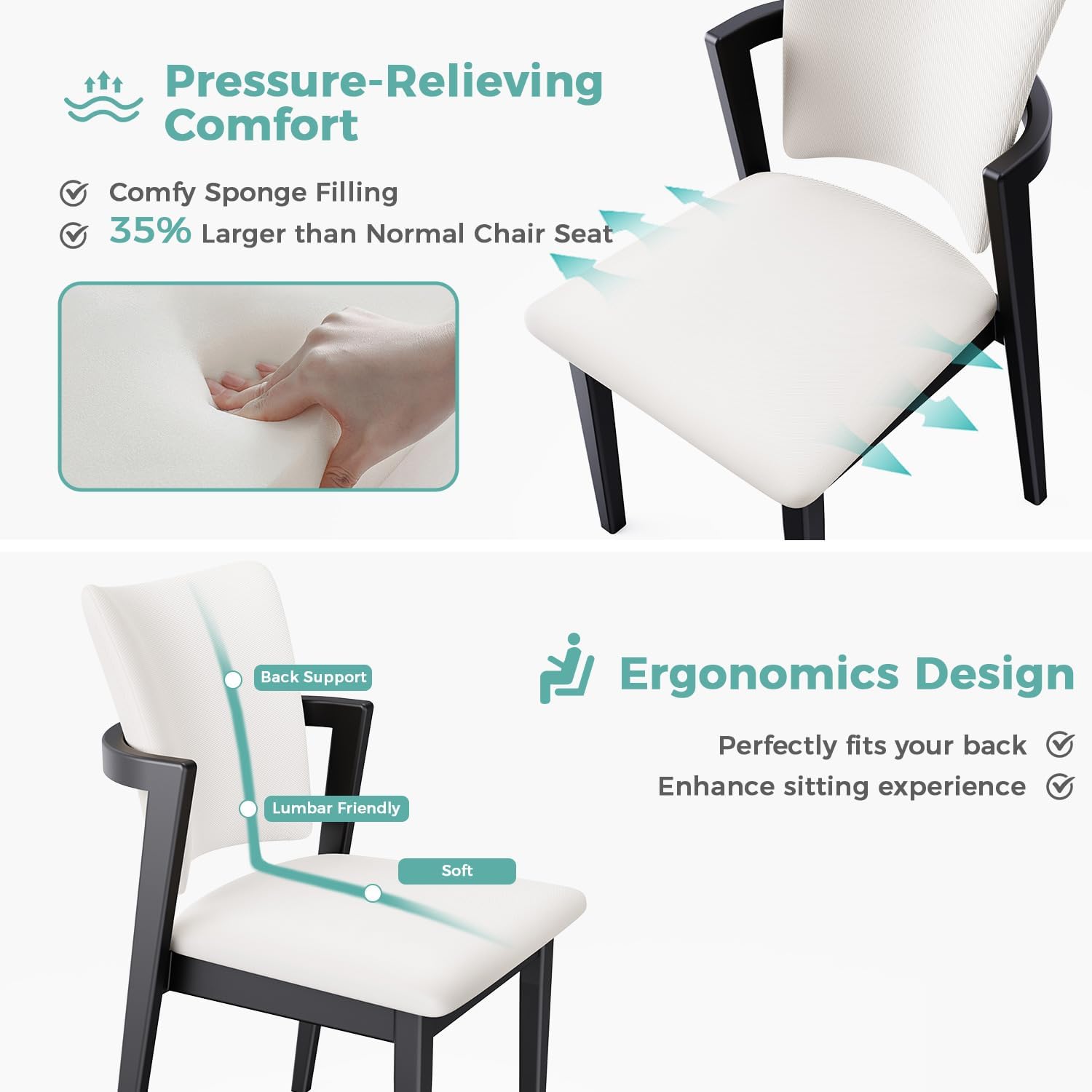 Pressure-Relieving Comfort

Comfy Sponge Filling
35% Larger than Normal Chair Seat

Back Support
Lumbar Friendly
Soft

Ergonomics Design

Perfectly fits your back
Enhance sitting experience